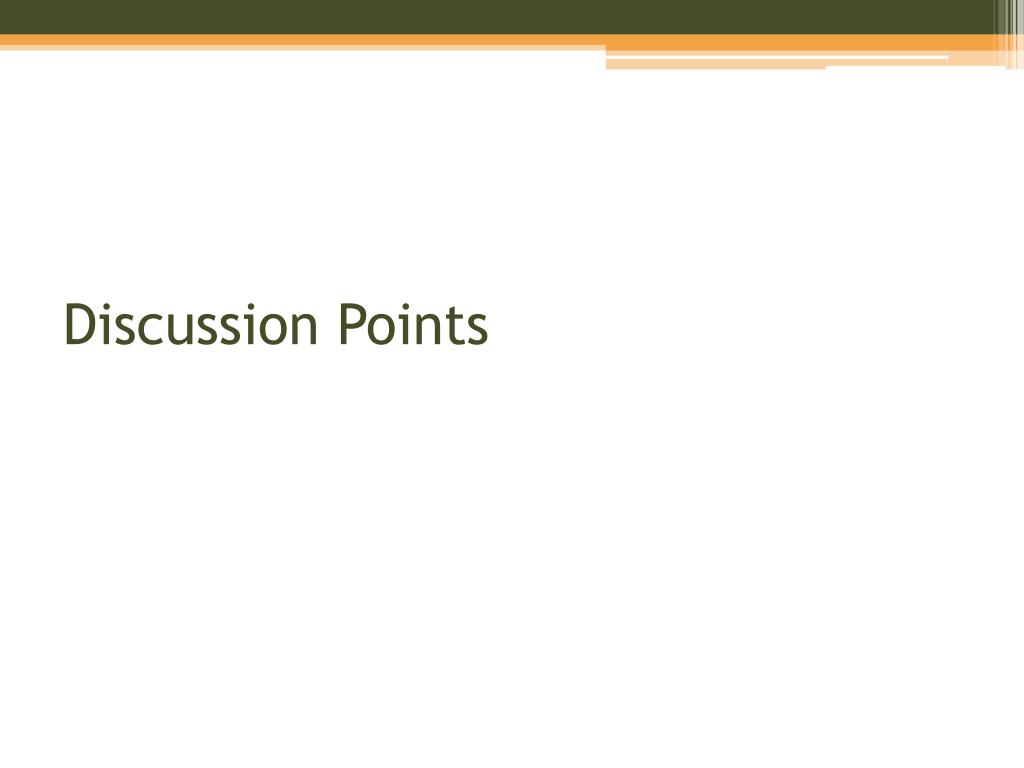 Discussion Points